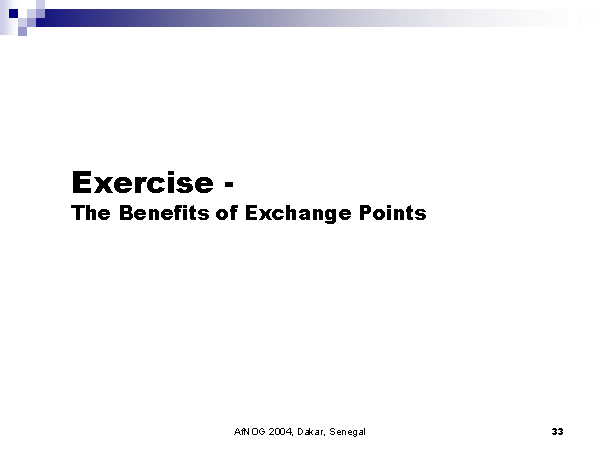 Exercise -
The Benefits of Exchange Points

AfNOG 2004, Dakar, Senegal

33